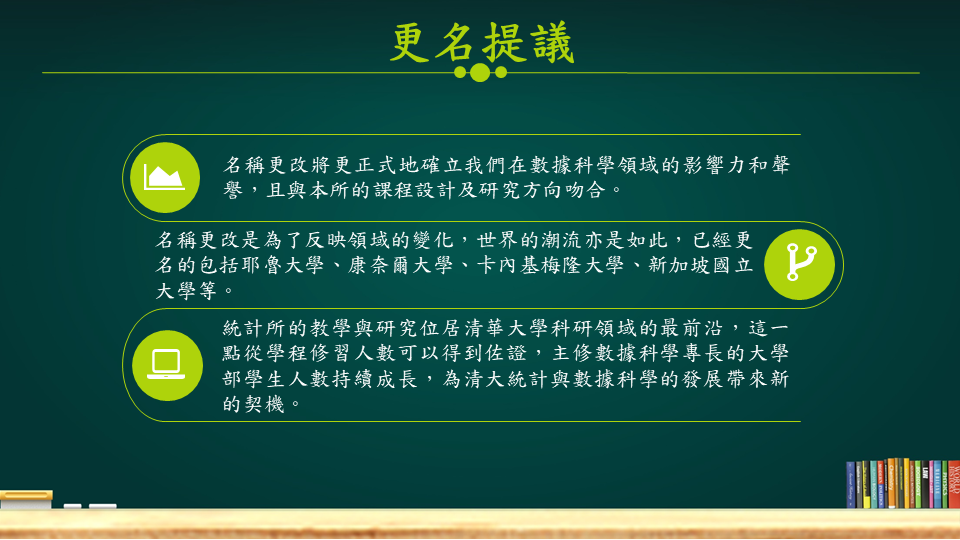 更名提議

名稱更改將更正式地確立我們在數據科學領域的影響力和聲譽，且與本所的課程設計及研究方向吻合。

名稱更改是為了反映領域的變化，世界的潮流亦是如此，已經更名的包括耶魯大學、康奈爾大學、卡內基梅隆大學、新加坡國立大學等。

統計所的教學與研究位居清華大學科研領域的最前沿，這一點從學程修習人數可以得到佐證，主修數據科學專長的大學部學生人數持續成長，為清大統計與數據科學的發展帶來新的契機。